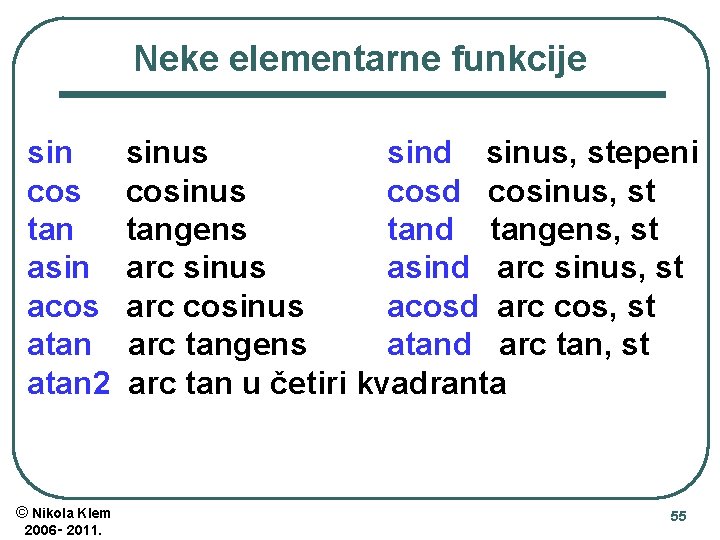 Neke elementarne funkcije

sin sinus
cos cosinus
tan tangens
asin arc sinus
acos arc cosinus
atan arc tangens
atan2 arc tan u četiri kvadranta

sind sinus, stepeni
cosd cosinus, st
tand tangens, st
asind arc sinus, st
acosd arc cos, st
atand arc tan, st

© Nikola Klem
2006- 2011.

55